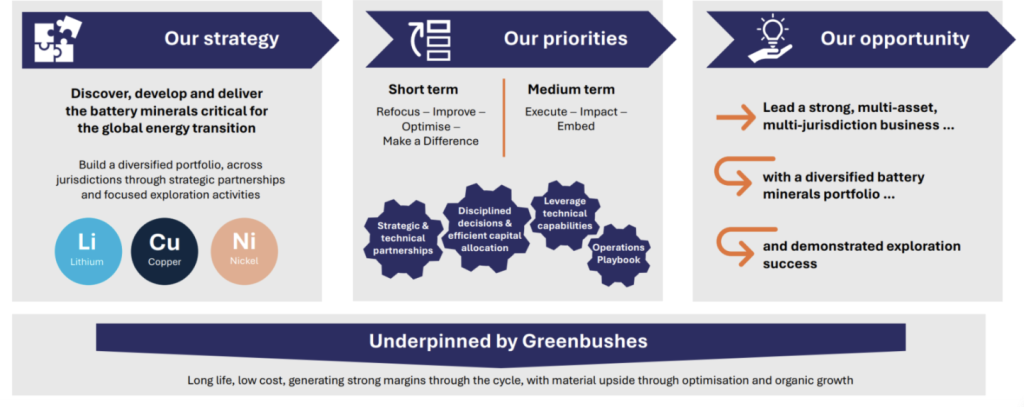 Our strategy

Discover, develop and deliver the battery minerals critical for the global energy transition

Build a diversified portfolio, across jurisdictions through strategic partnerships and focused exploration activities

Li
Lithium

Cu
Copper

Ni
Nickel

Our priorities

Short term
Refocus – Improve – Optimise – Make a Difference

Medium term
Execute – Impact – Embed

Strategic & technical partnerships

Disciplined decisions & efficient capital allocation

Leverage technical capabilities

Operations Playbook

Our opportunity

Lead a strong, multi-asset, multi-jurisdiction business ...

with a diversified battery minerals portfolio ...

and demonstrated exploration success

Underpinned by Greenbushes

Long life, low cost, generating strong margins through the cycle, with material upside through optimisation and organic growth